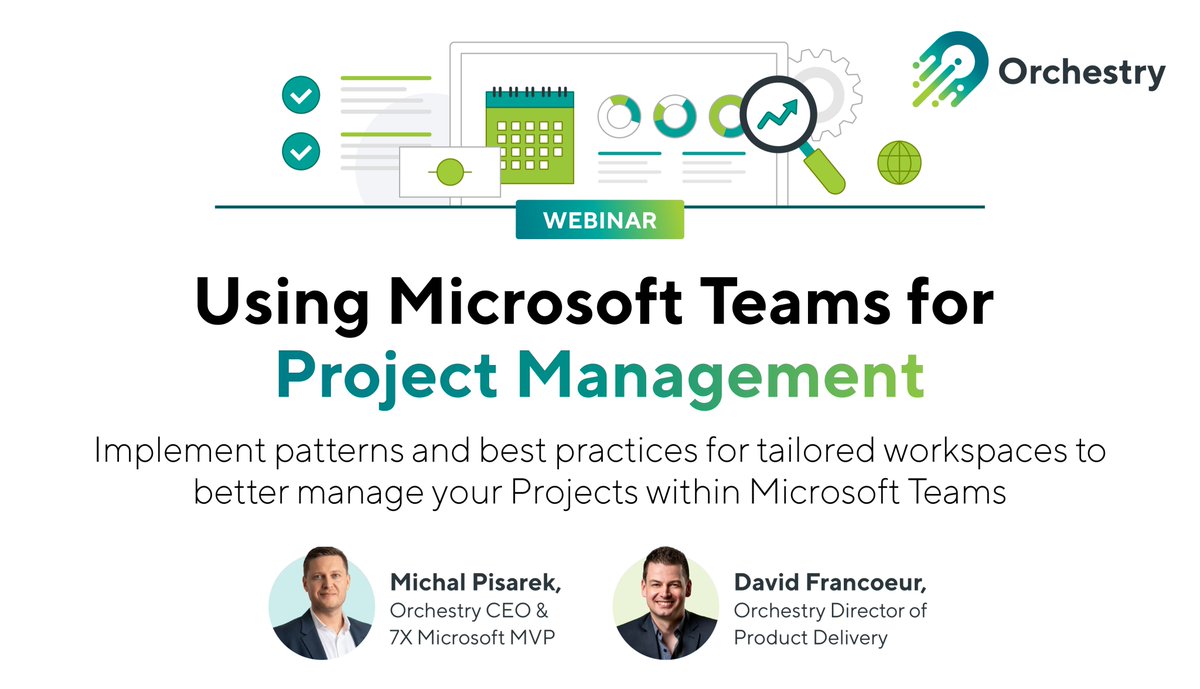 Orchestry

WEBINAR

Using Microsoft Teams for Project Management

Implement patterns and best practices for tailored workspaces to better manage your Projects within Microsoft Teams

Michal Pisarek, Orchestry CEO & 7X Microsoft MVP

David Francoeur, Orchestry Director of Product Delivery